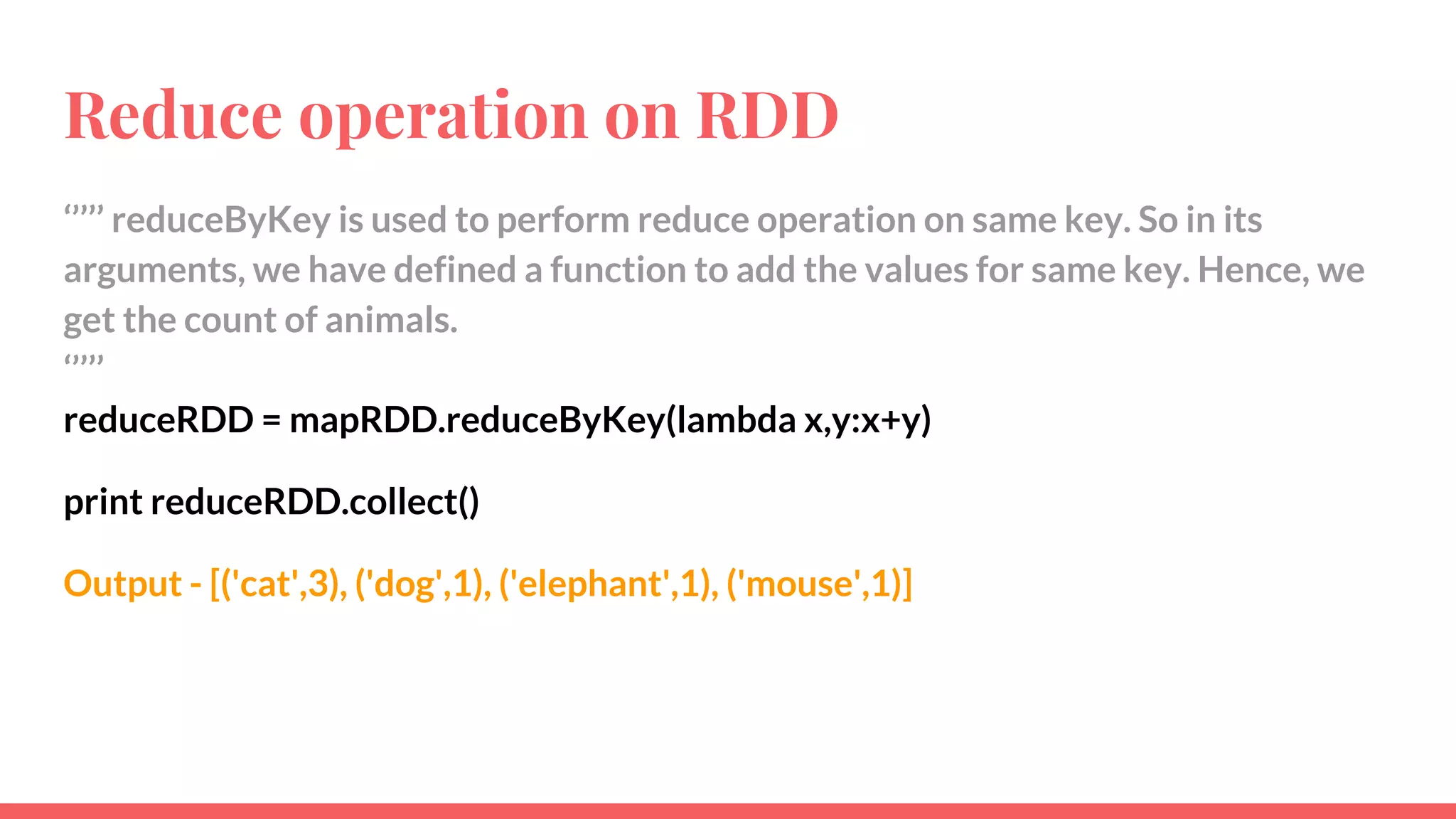 Reduce operation on RDD

“”” reduceByKey is used to perform reduce operation on same key. So in its arguments, we have defined a function to add the values for same key. Hence, we get the count of animals.
“”””

reduceRDD = mapRDD.reduceByKey(lambda x,y:x+y)

print reduceRDD.collect()

Output - [('cat',3), ('dog',1), ('elephant',1), ('mouse',1)]